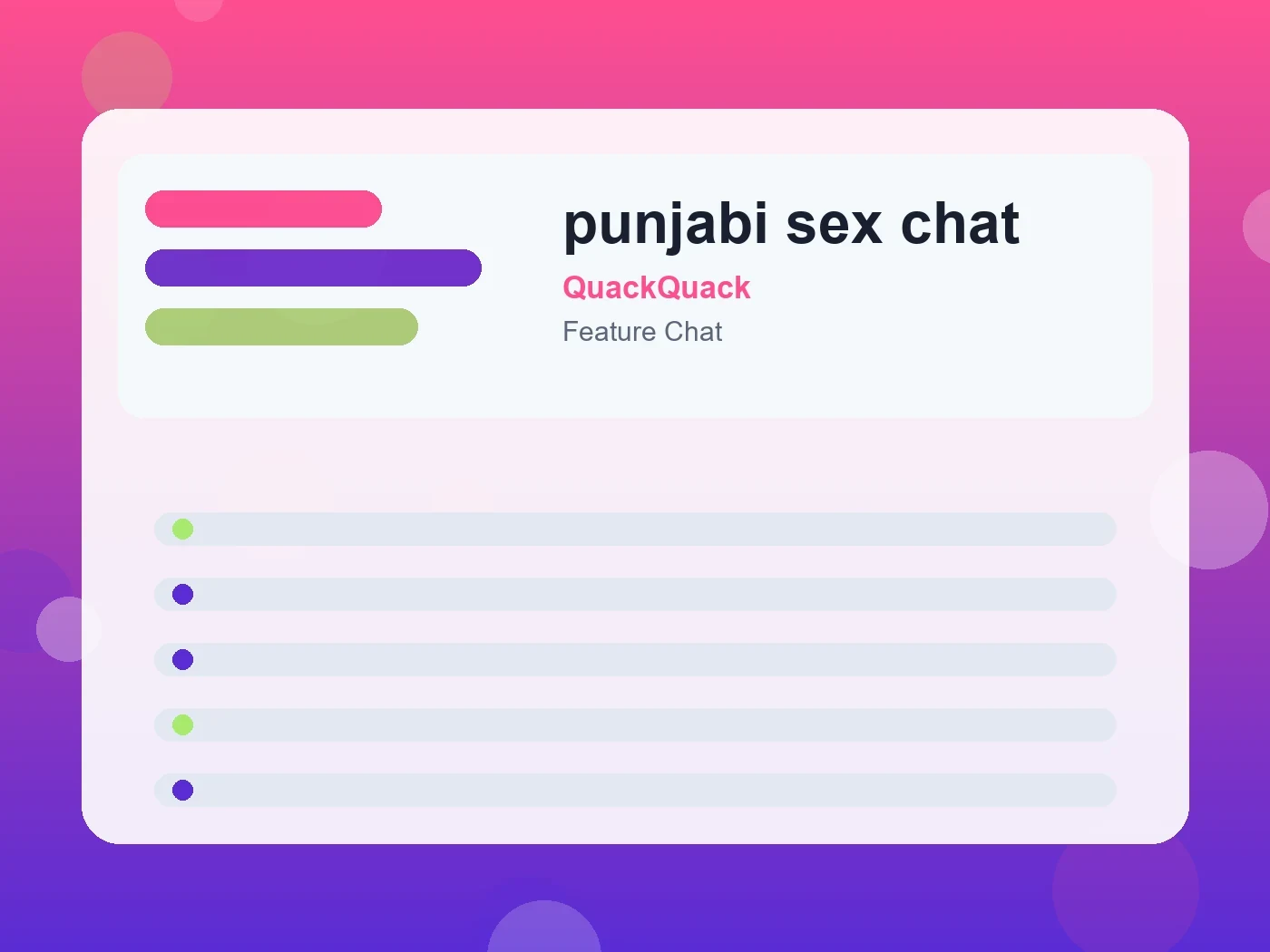 punjabi sex chat

QuackQuack

Feature Chat